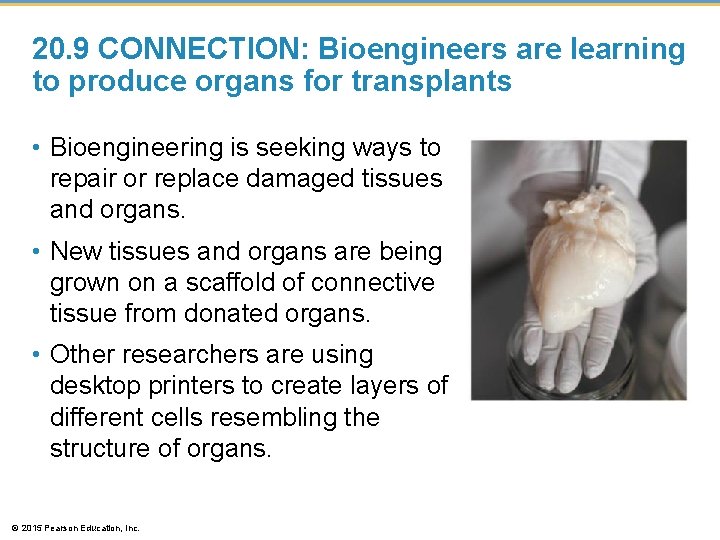 20.9 CONNECTION: Bioengineers are learning to produce organs for transplants

• Bioengineering is seeking ways to repair or replace damaged tissues and organs.

• New tissues and organs are being grown on a scaffold of connective tissue from donated organs.

• Other researchers are using desktop printers to create layers of different cells resembling the structure of organs.

© 2015 Pearson Education, Inc.